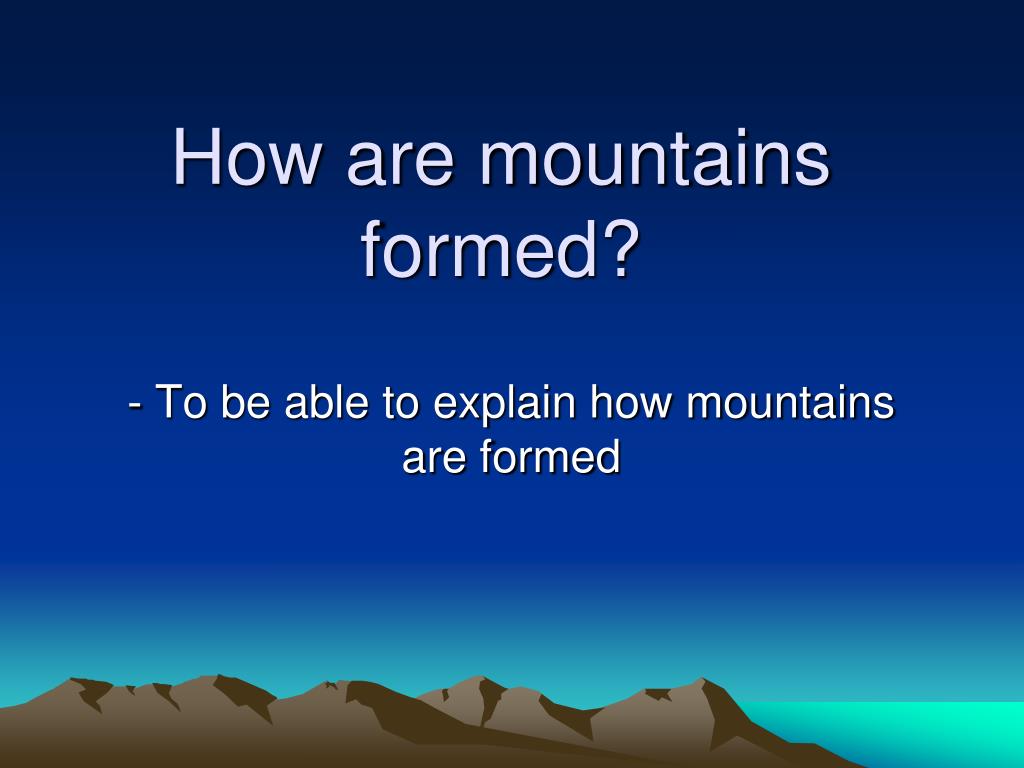 How are mountains formed?

- To be able to explain how mountains are formed